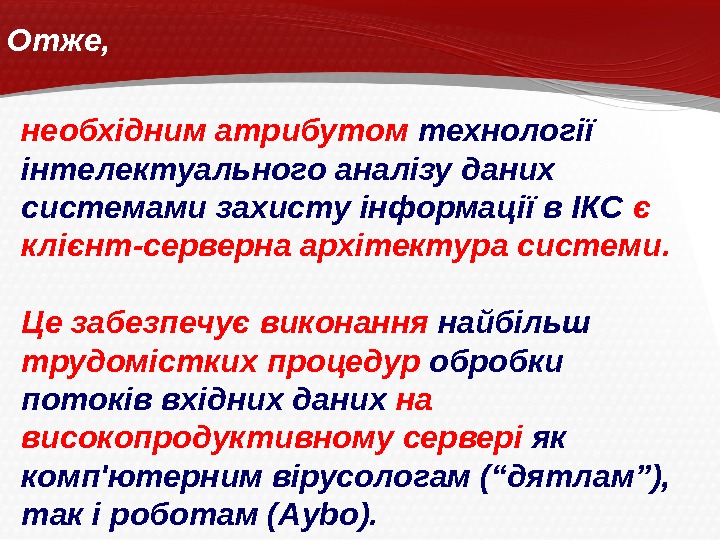 Отже,

необхідним атрибутом технології інтелектуального аналізу даних системами захисту інформації в ІКС є клієнт-серверна архітектура системи.

Це забезпечує виконання найбільш трудомістких процедур обробки потоків вхідних даних на високопродуктивному сервері як комп'ютерним вірусологам (“дятлам”), так і роботам (Aybo).